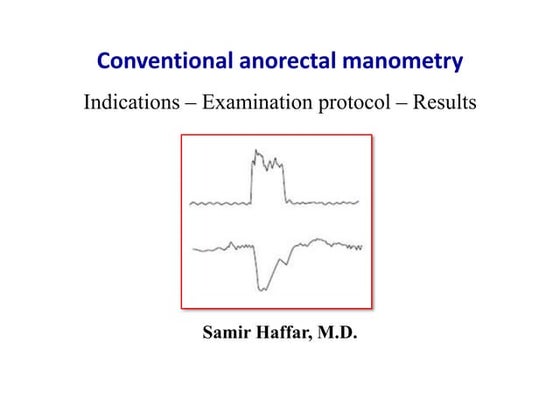 Conventional anorectal manometry

Indications – Examination protocol – Results

Samir Haffar, M.D.